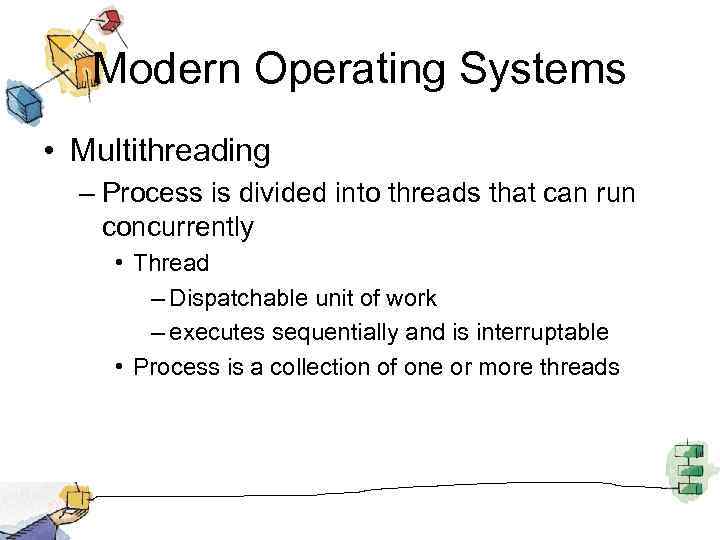 Modern Operating Systems

• Multithreading
– Process is divided into threads that can run concurrently
• Thread
– Dispatchable unit of work
– executes sequentially and is interruptable
• Process is a collection of one or more threads